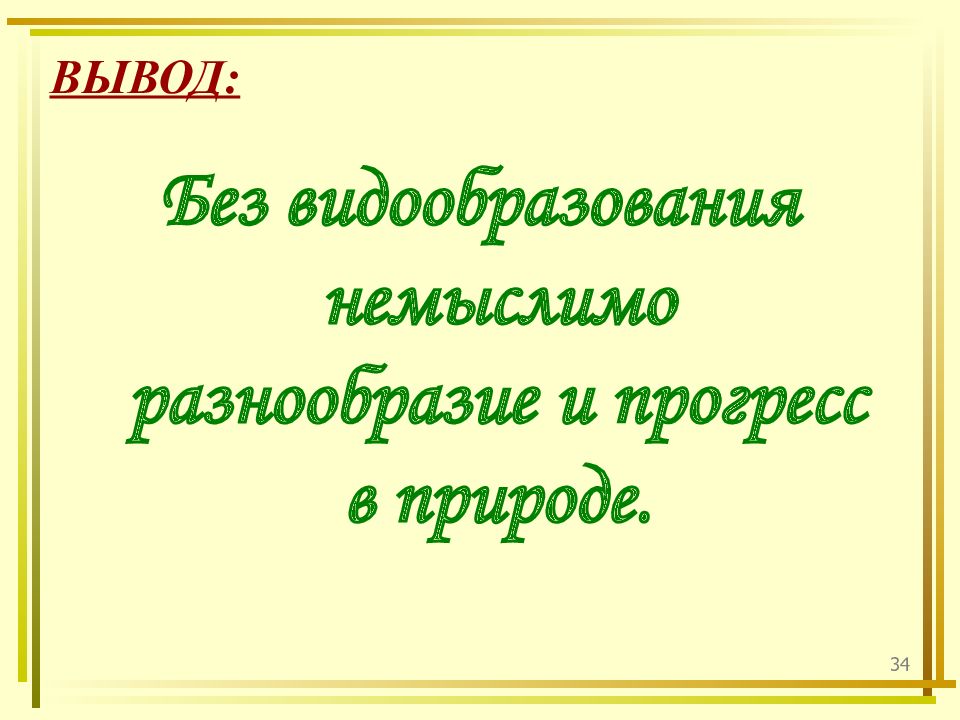 ВЫВОД:

Без видообразования немыслимо разнообразие и прогресс в природе.

34